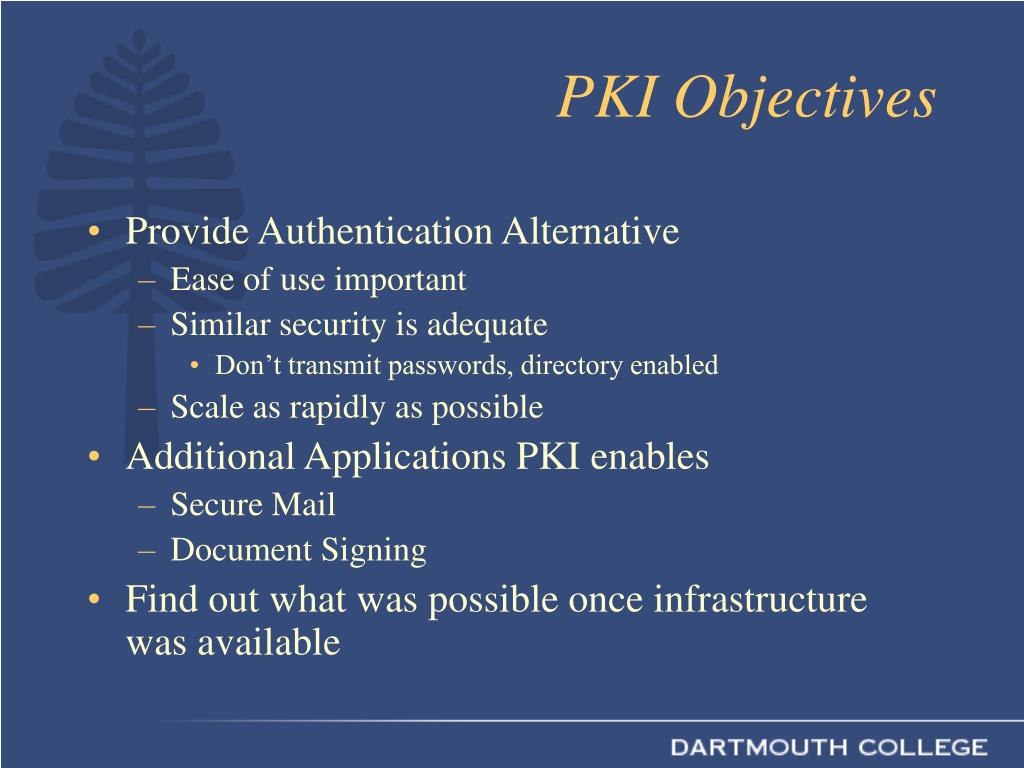 PKI Objectives

• Provide Authentication Alternative
– Ease of use important
– Similar security is adequate
• Don’t transmit passwords, directory enabled
– Scale as rapidly as possible
• Additional Applications PKI enables
– Secure Mail
– Document Signing
• Find out what was possible once infrastructure was available

DARTMOUTH COLLEGE